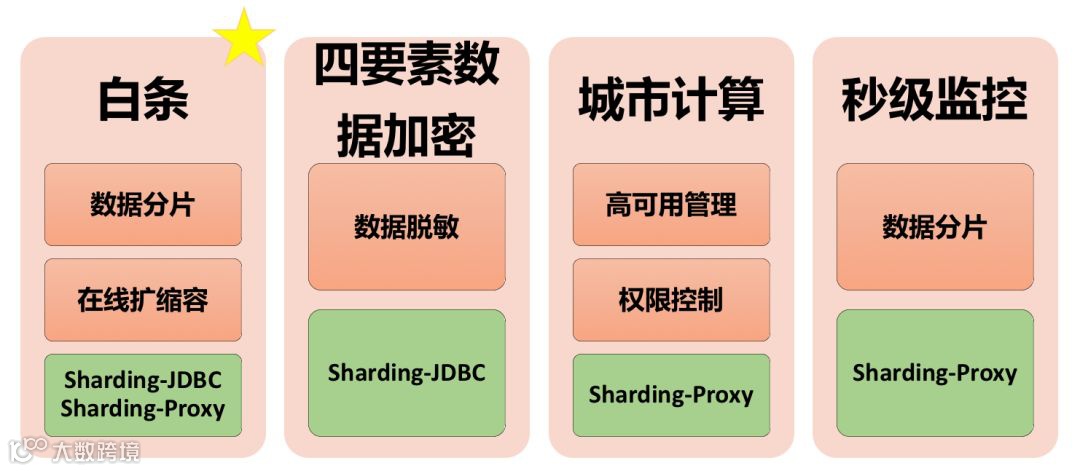 白条

数据分片

在线扩缩容

Sharding-JDBC
Sharding-Proxy

四要素数据加密

数据脱敏

Sharding-JDBC

城市计算

高可用管理

权限控制

Sharding-Proxy

秒级监控

数据分片

Sharding-Proxy

大数跨境